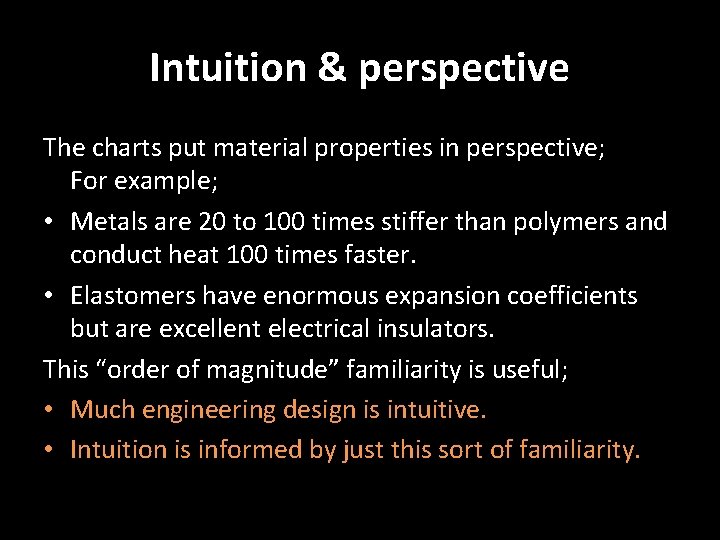 Intuition & perspective

The charts put material properties in perspective; For example;

• Metals are 20 to 100 times stiffer than polymers and conduct heat 100 times faster.

• Elastomers have enormous expansion coefficients but are excellent electrical insulators.

This “order of magnitude” familiarity is useful;

• Much engineering design is intuitive.

• Intuition is informed by just this sort of familiarity.